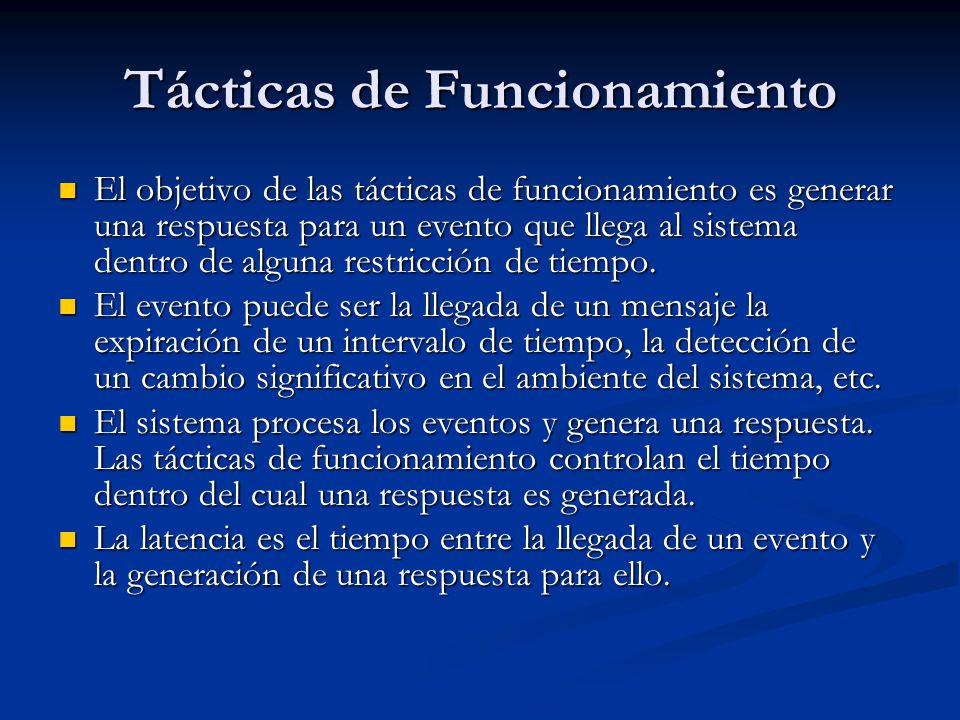 Tácticas de Funcionamiento

El objetivo de las tácticas de funcionamiento es generar una respuesta para un evento que llega al sistema dentro de alguna restricción de tiempo.

El evento puede ser la llegada de un mensaje la expiración de un intervalo de tiempo, la detección de un cambio significativo en el ambiente del sistema, etc.

El sistema procesa los eventos y genera una respuesta. Las tácticas de funcionamiento controlan el tiempo dentro del cual una respuesta es generada.

La latencia es el tiempo entre la llegada de un evento y la generación de una respuesta para ello.